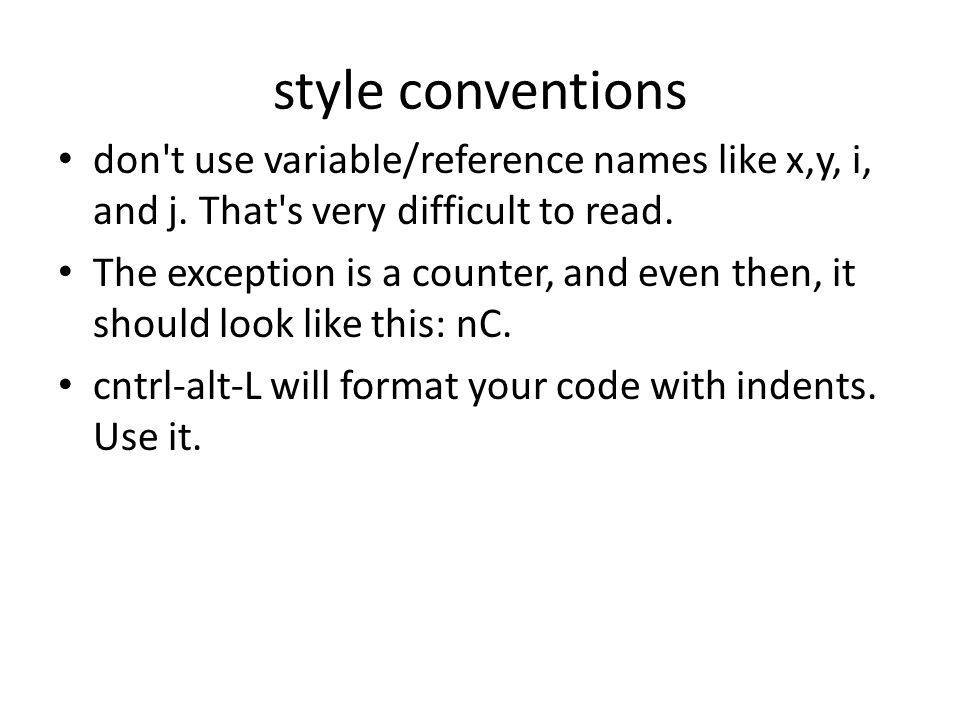 style conventions

• don't use variable/reference names like x,y, i, and j. That's very difficult to read.
• The exception is a counter, and even then, it should look like this: nC.
• cntrl-alt-L will format your code with indents. Use it.